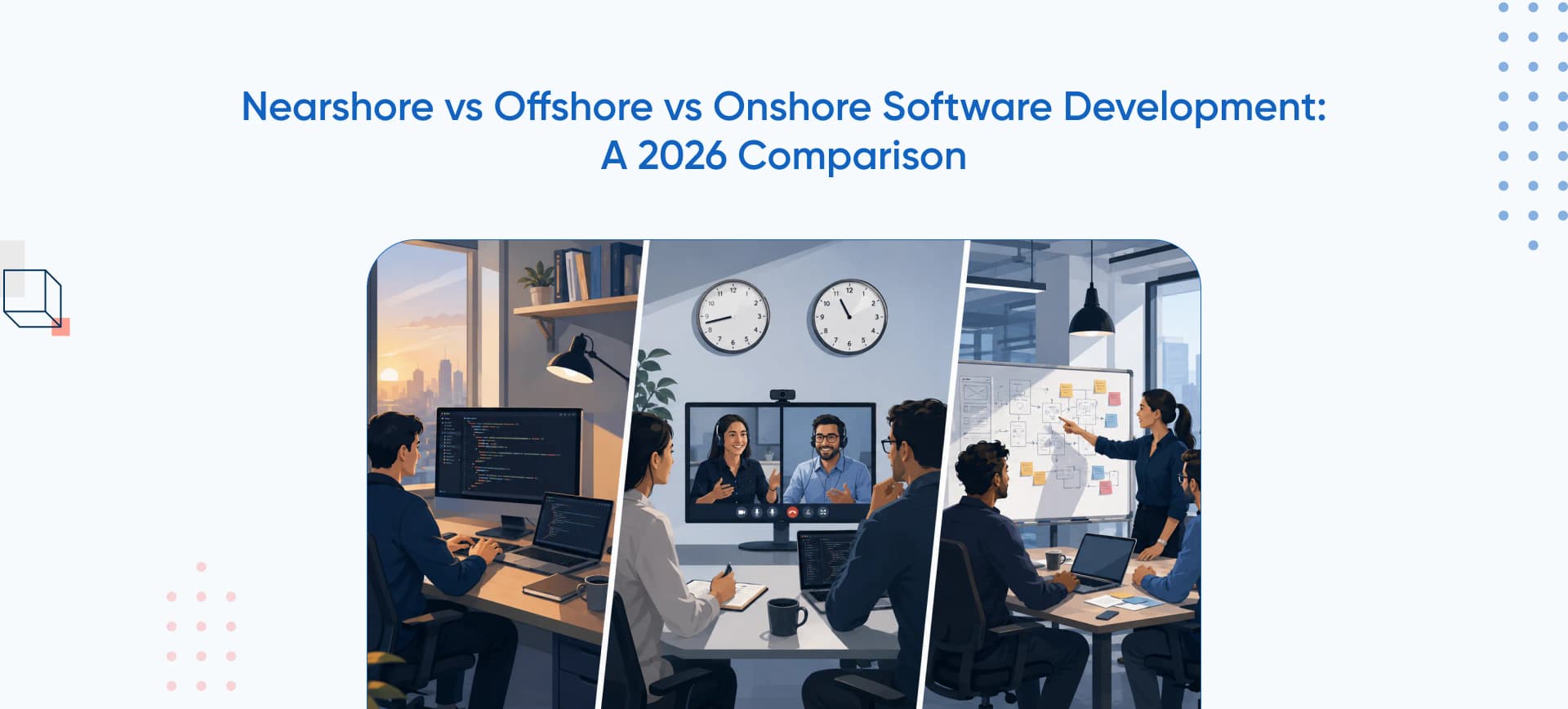 Nearshore vs Offshore vs Onshore Software Development: A 2026 Comparison